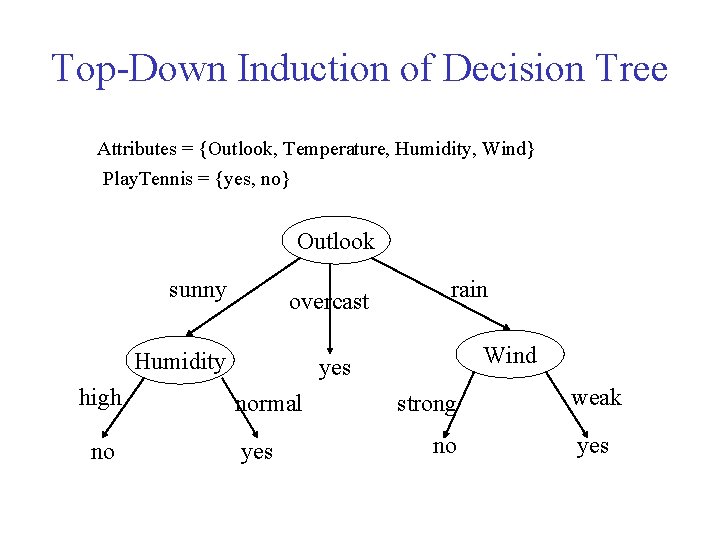 Top-Down Induction of Decision Tree

Attributes = {Outlook, Temperature, Humidity, Wind}
PlayTennis = {yes, no}

Outlook

sunny

overcast

rain

Humidity

yes

Wind

high

normal

strong

weak

no

yes

no

yes